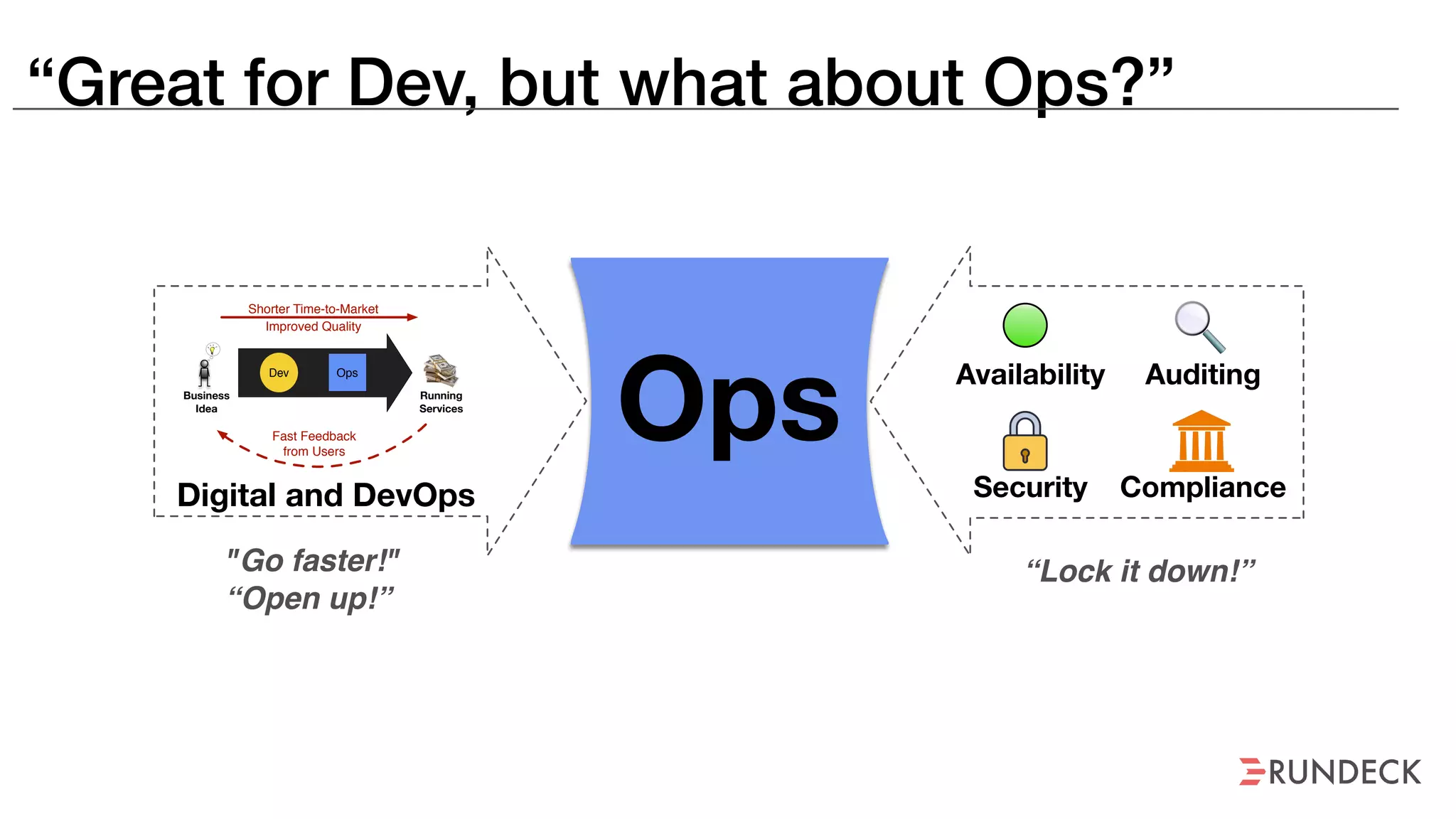 “Great for Dev, but what about Ops?”

Shorter Time-to-Market
Improved Quality

Business Idea

Dev

Ops

Running Services

Fast Feedback from Users

Digital and DevOps

"Go faster!"
“Open up!”

Ops

Availability

Auditing

Security

Compliance

“Lock it down!”

RUNDECK